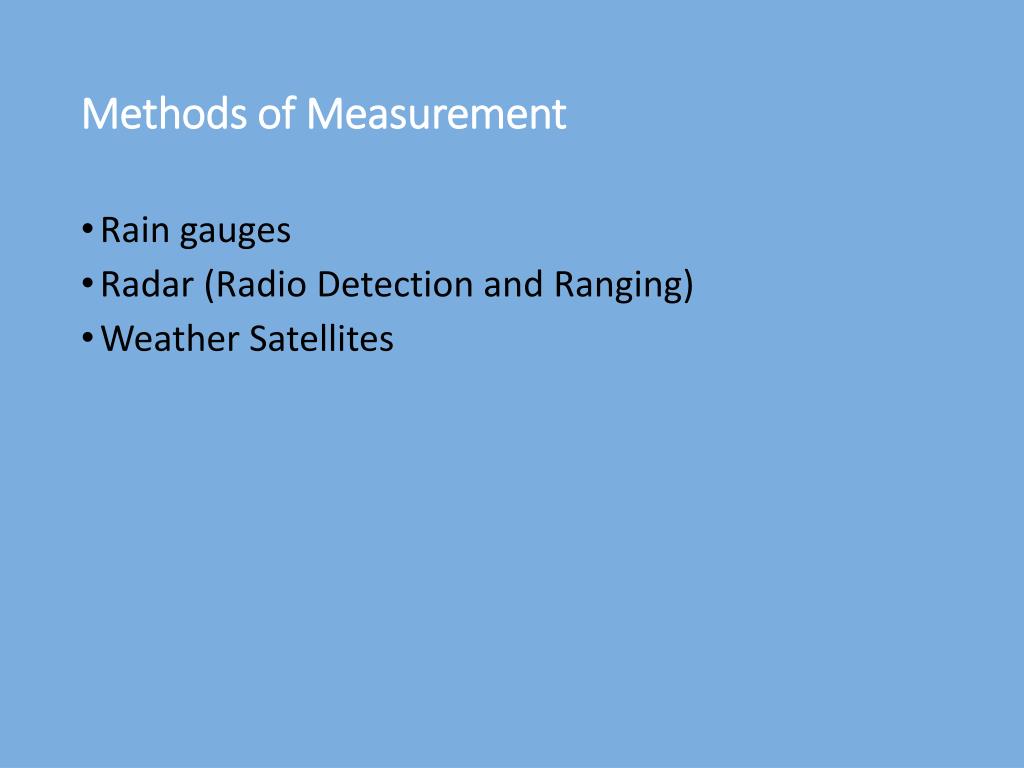 Methods of Measurement

• Rain gauges
• Radar (Radio Detection and Ranging)
• Weather Satellites